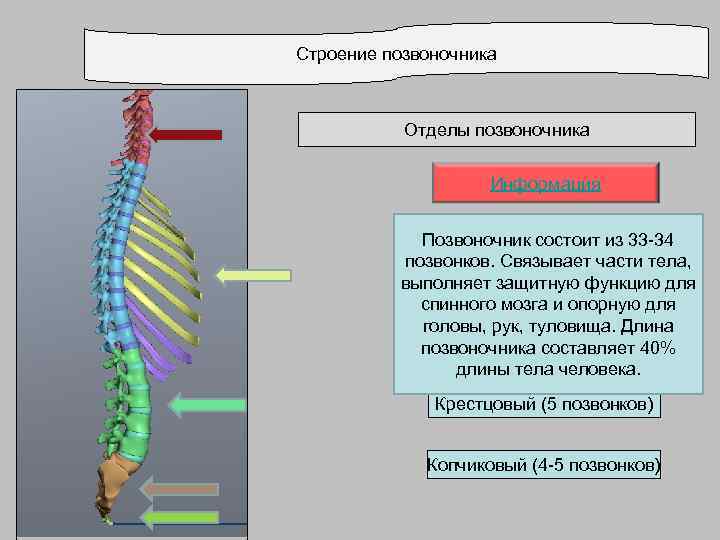 Строение позвоночника

Отделы позвоночника

Информация

Позвоночник состоит из 33-34 позвонков. Связывает части тела, выполняет защитную функцию для спинного мозга и опорную для головы, рук, туловища. Длина позвоночника составляет 40% длины тела человека.

Крестцовый (5 позвонков)

Копчиковый (4-5 позвонков)